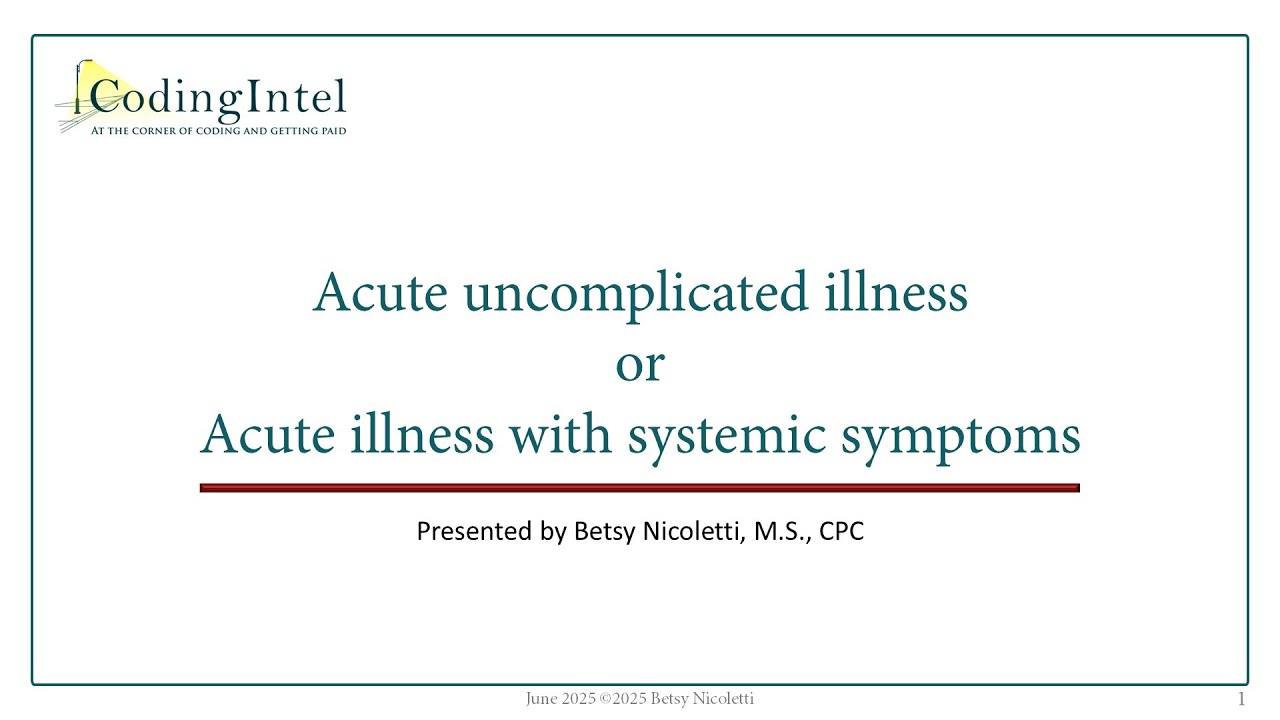 CodingIntel
AT THE CORNER OF CODING AND GETTING PAID

Acute uncomplicated illness
or
Acute illness with systemic symptoms

Presented by Betsy Nicoletti, M.S., CPC

June 2025 ©2025 Betsy Nicoletti

1